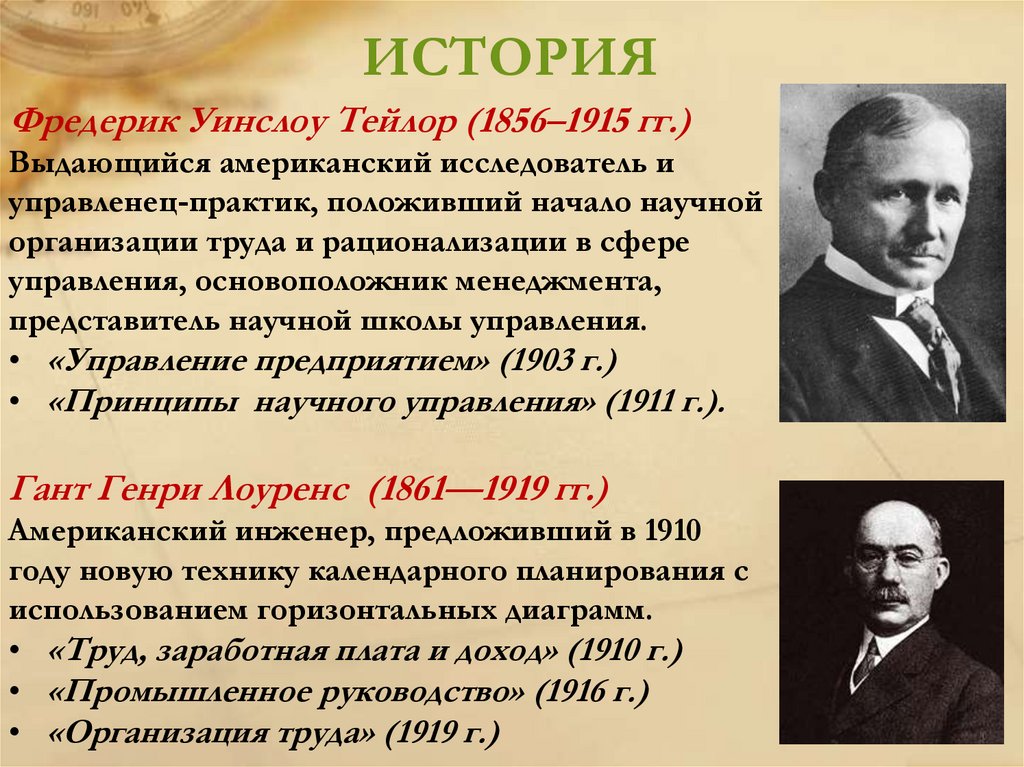 ИСТОРИЯ

Фредерик Уинслоу Тейлор (1856–1915 гг.)
Выдающийся американский исследователь и управленец-практик, положивший начало научной организации труда и рационализации в сфере управления, основоположник менеджмента, представитель научной школы управления.
• «Управление предприятием» (1903 г.)
• «Принципы научного управления» (1911 г.).

Гант Генри Лоуренс (1861—1919 гг.)
Американский инженер, предложивший в 1910 году новую технику календарного планирования с использованием горизонтальных диаграмм.
• «Труд, заработная плата и доход» (1910 г.)
• «Промышленное руководство» (1916 г.)
• «Организация труда» (1919 г.)